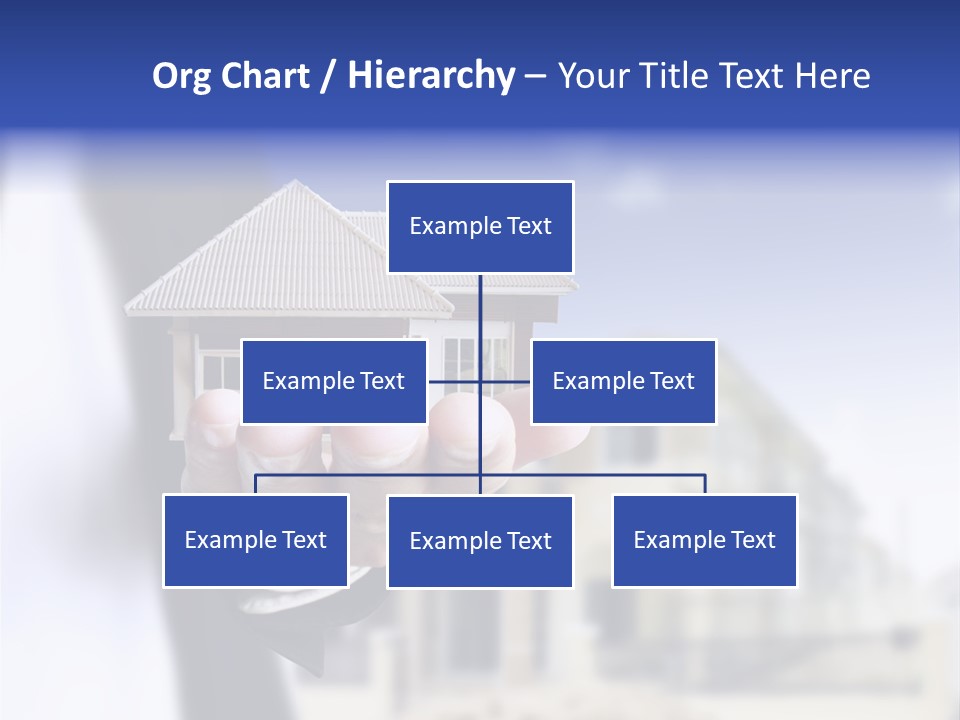 Org Chart / Hierarchy – Your Title Text Here

Example Text

Example Text

Example Text

Example Text

Example Text

Example Text